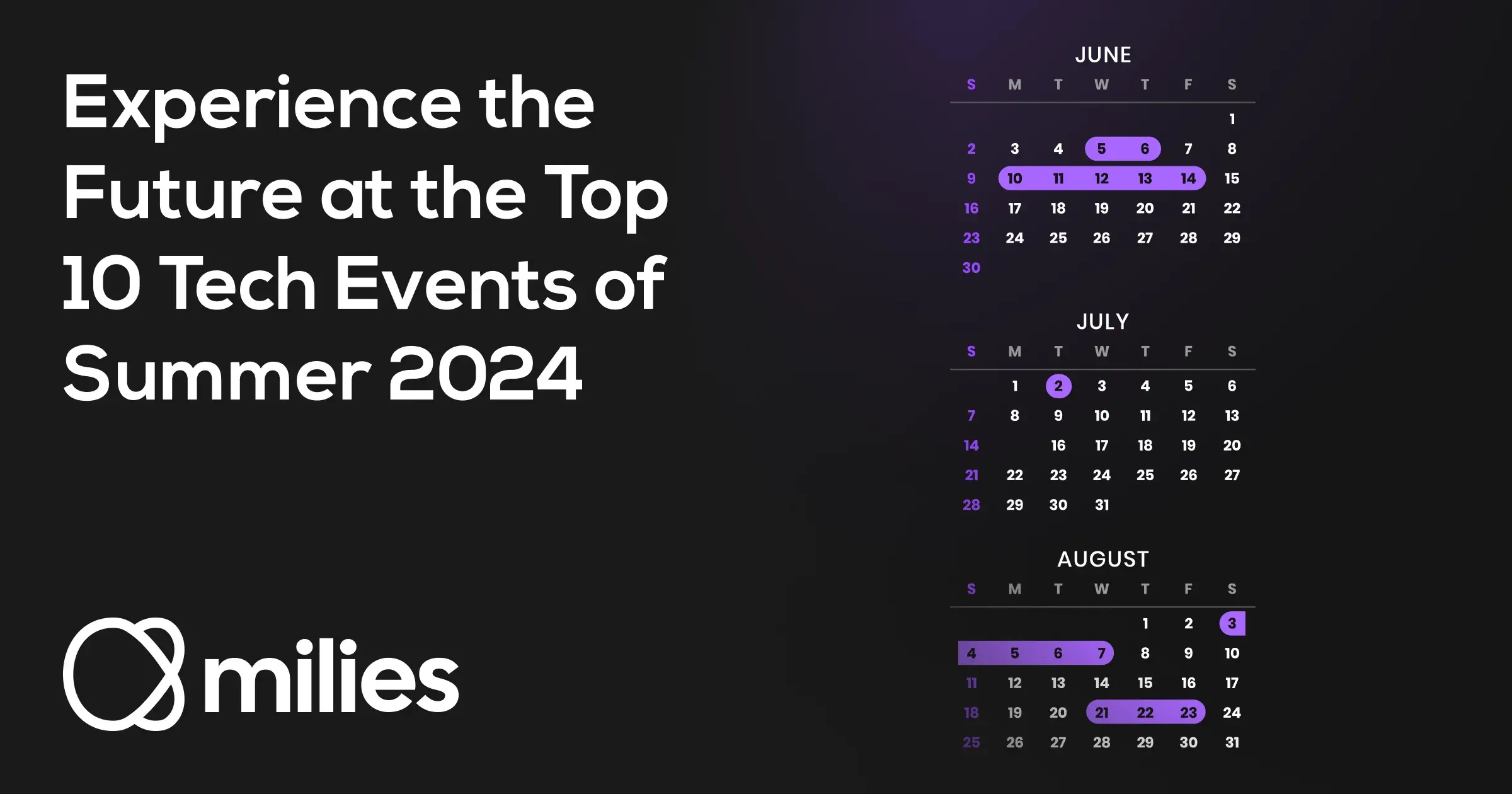 Experience the Future at the Top 10 Tech Events of Summer 2024

milies

JUNE

| S | M | T | W | T | F | S |
|---|---|---|---|---|---|---|
| | | | | | | 1 |
| 2 | 3 | 4 | 5 | 6 | 7 | 8 |
| 9 | 10 | 11 | 12 | 13 | 14 | 15 |
| 16 | 17 | 18 | 19 | 20 | 21 | 22 |
| 23 | 24 | 25 | 26 | 27 | 28 | 29 |
| 30 | | | | | | |

JULY

| S | M | T | W | T | F | S |
|---|---|---|---|---|---|---|
| | 1 | 2 | 3 | 4 | 5 | 6 |
| 7 | 8 | 9 | 10 | 11 | 12 | 13 |
| 14 | | 16 | 17 | 18 | 19 | 20 |
| 21 | 22 | 23 | 24 | 25 | 26 | 27 |
| 28 | 29 | 30 | 31 | | | |

AUGUST

| S | M | T | W | T | F | S |
|---|---|---|---|---|---|---|
| | | | | 1 | 2 | 3 |
| 4 | 5 | 6 | 7 | 8 | 9 | 10 |
| 11 | 12 | 13 | 14 | 15 | 16 | 17 |
| 18 | 19 | 20 | 21 | 22 | 23 | 24 |
| 25 | 26 | 27 | 28 | 29 | 30 | 31 |